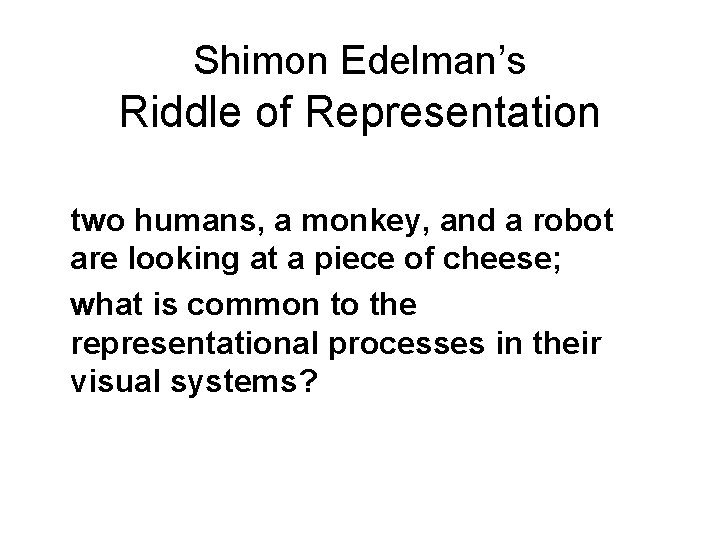 Shimon Edelman’s
Riddle of Representation

two humans, a monkey, and a robot are looking at a piece of cheese;

what is common to the representational processes in their visual systems?